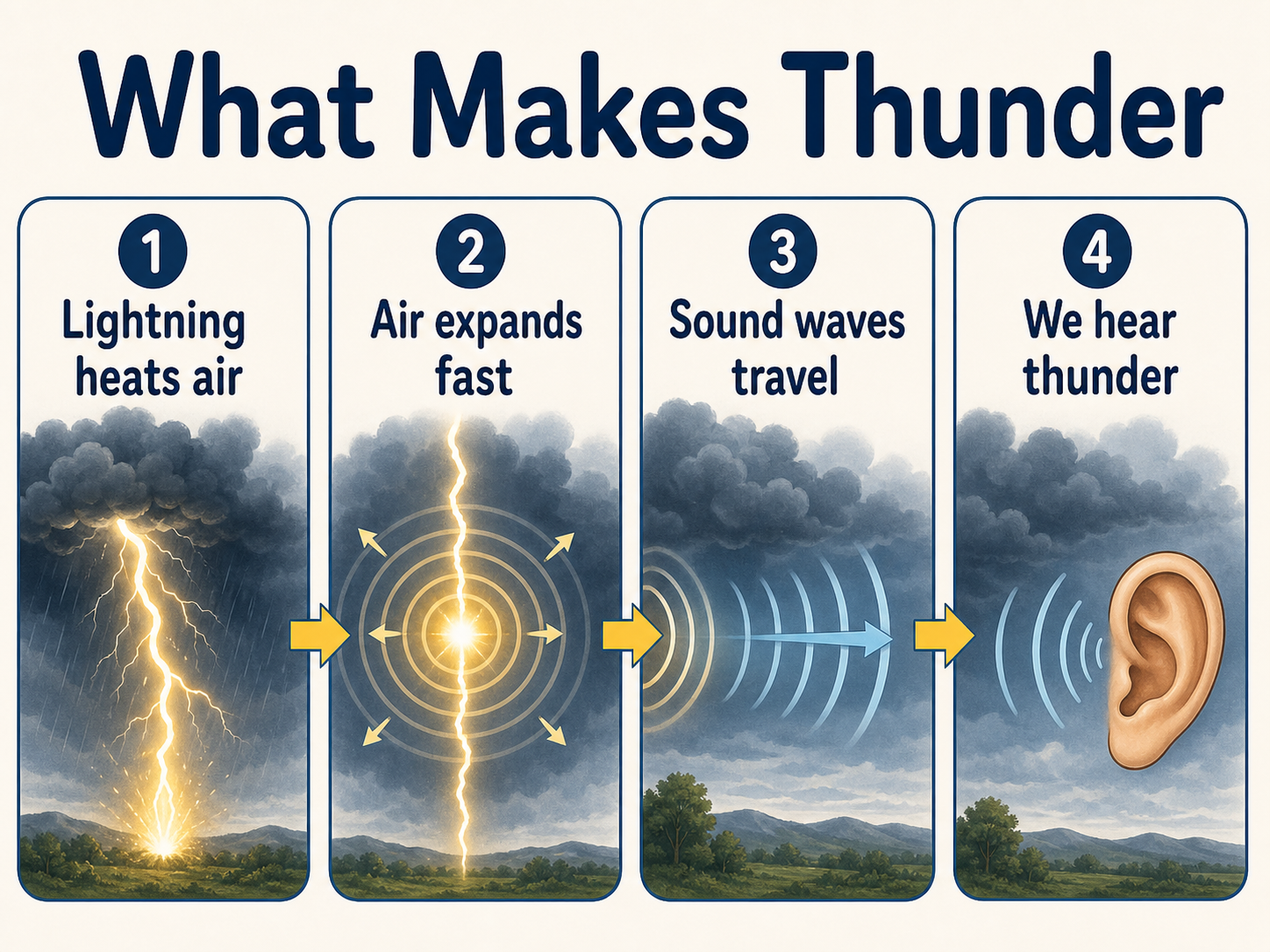 What Makes Thunder

1
Lightning heats air

2
Air expands fast

3
Sound waves travel

4
We hear thunder